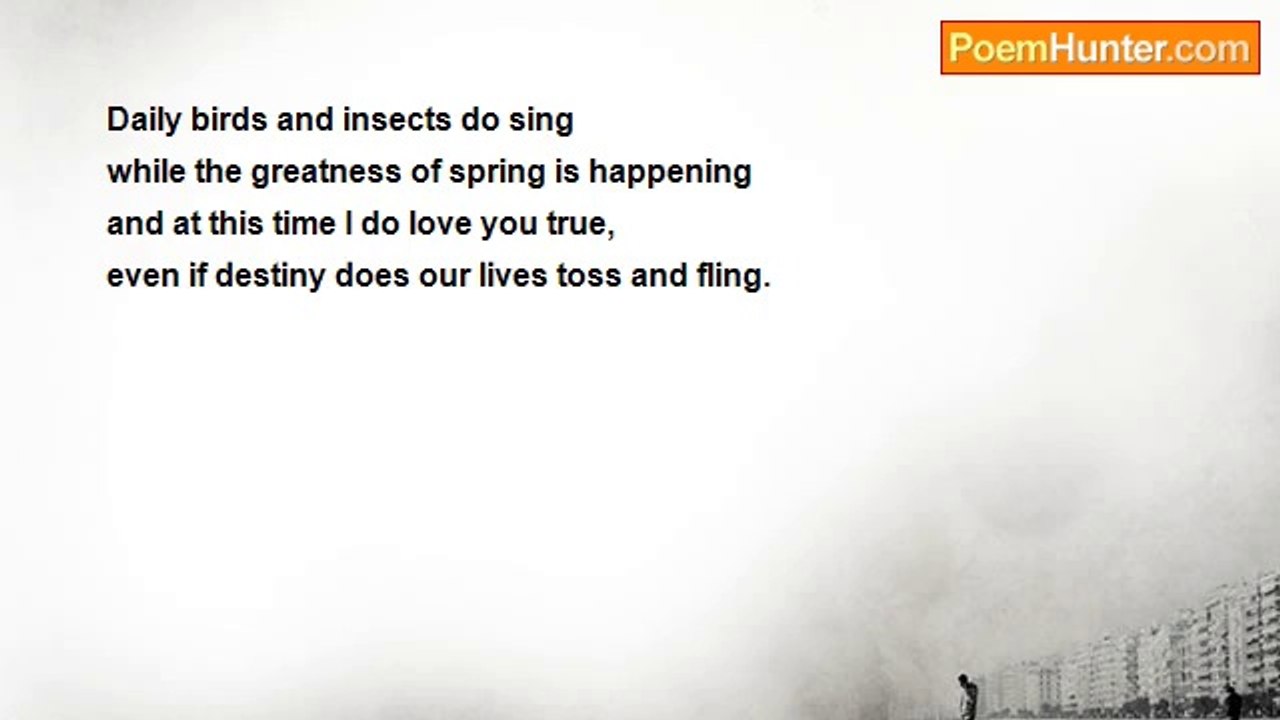 PoemHunter.com

Daily birds and insects do sing
while the greatness of spring is happening
and at this time I do love you true,
even if destiny does our lives toss and fling.